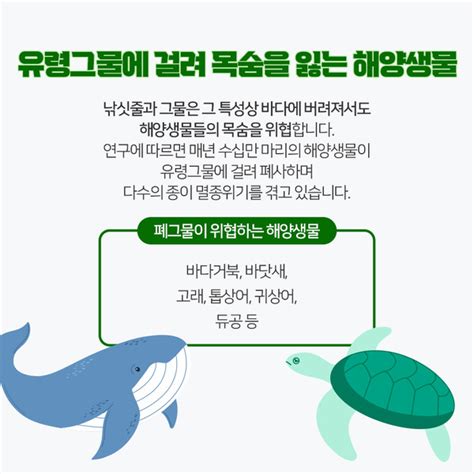 유령그물에 걸려 목숨을 잃는 해양생물

낚싯줄과 그물은 그 특성상 바다에 버려져서도 해양생물들의 목숨을 위협합니다. 연구에 따르면 매년 수십만 마리의 해양생물이 유령그물에 걸려 폐사하며 다수의 종이 멸종위기를 겪고 있습니다.

폐그물이 위협하는 해양생물

바다거북, 바닷새,
고래, 톱상어, 귀상어,
듀공 등